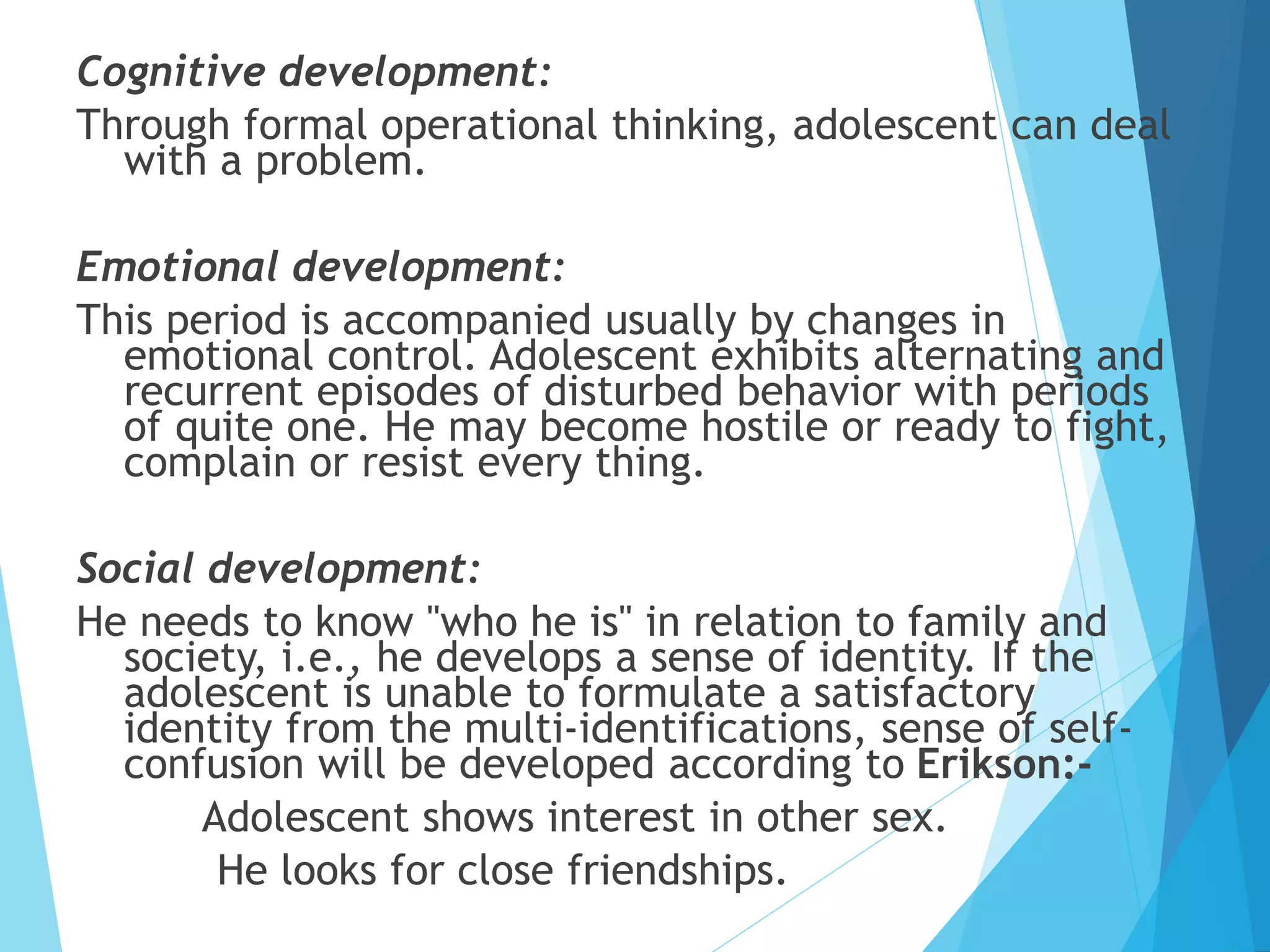 Cognitive development:

Through formal operational thinking, adolescent can deal with a problem.

Emotional development:

This period is accompanied usually by changes in emotional control. Adolescent exhibits alternating and recurrent episodes of disturbed behavior with periods of quite one. He may become hostile or ready to fight, complain or resist every thing.

Social development:

He needs to know "who he is" in relation to family and society, i.e., he develops a sense of identity. If the adolescent is unable to formulate a satisfactory identity from the multi-identifications, sense of self-confusion will be developed according to Erikson:-

Adolescent shows interest in other sex.

He looks for close friendships.